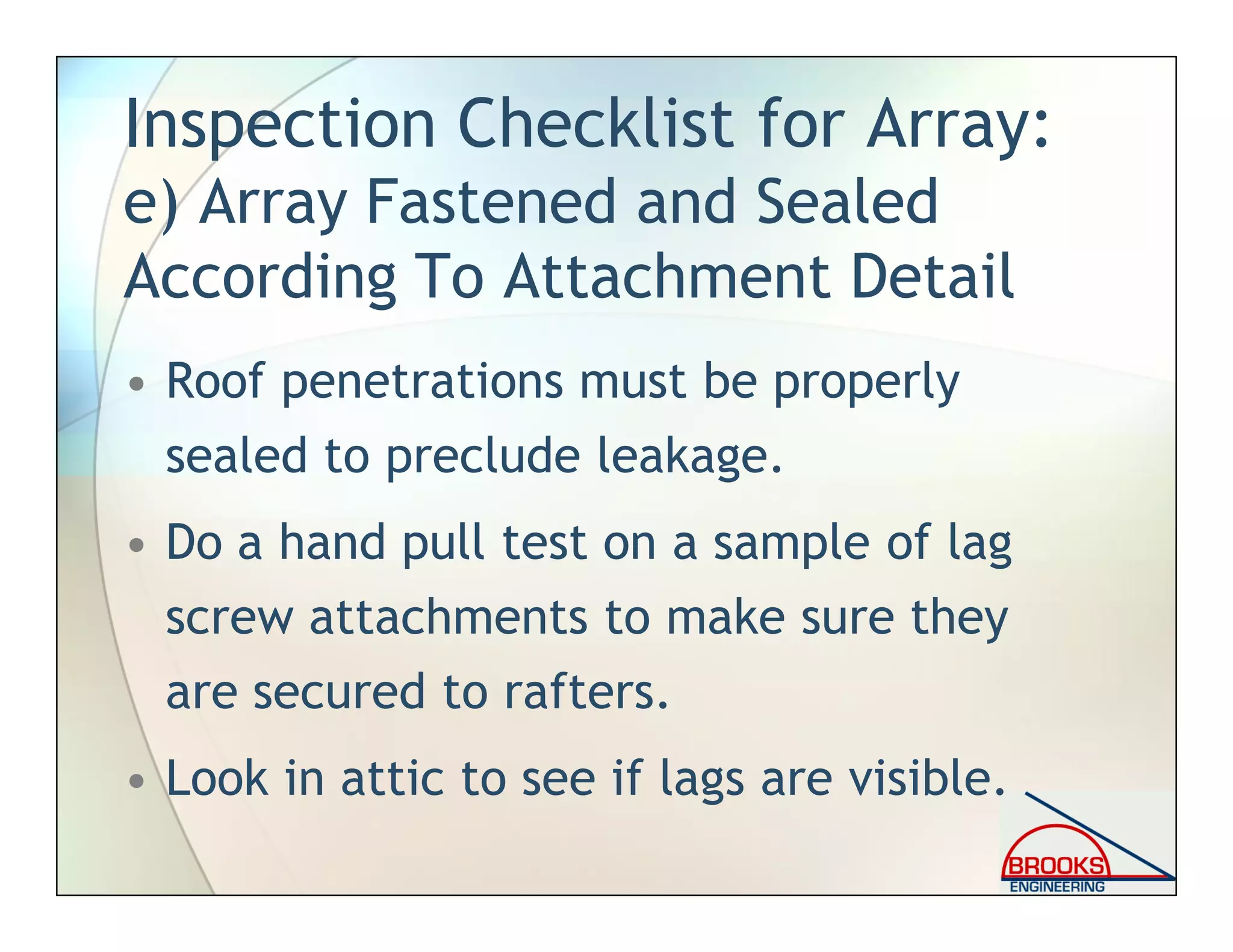 Inspection Checklist for Array:
e) Array Fastened and Sealed According To Attachment Detail

• Roof penetrations must be properly sealed to preclude leakage.

• Do a hand pull test on a sample of lag screw attachments to make sure they are secured to rafters.

• Look in attic to see if lags are visible.

BROOKS
ENGINEERING